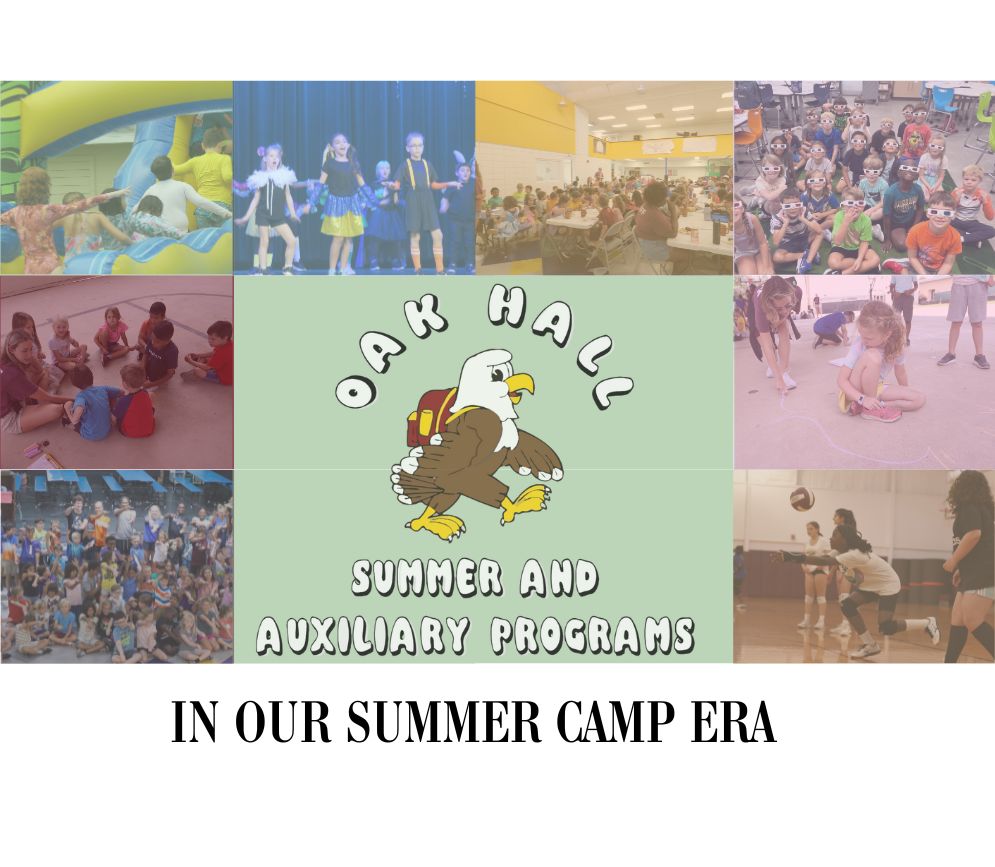 OAK HALL

SUMMER AND AUXILIARY PROGRAMS

IN OUR SUMMER CAMP ERA